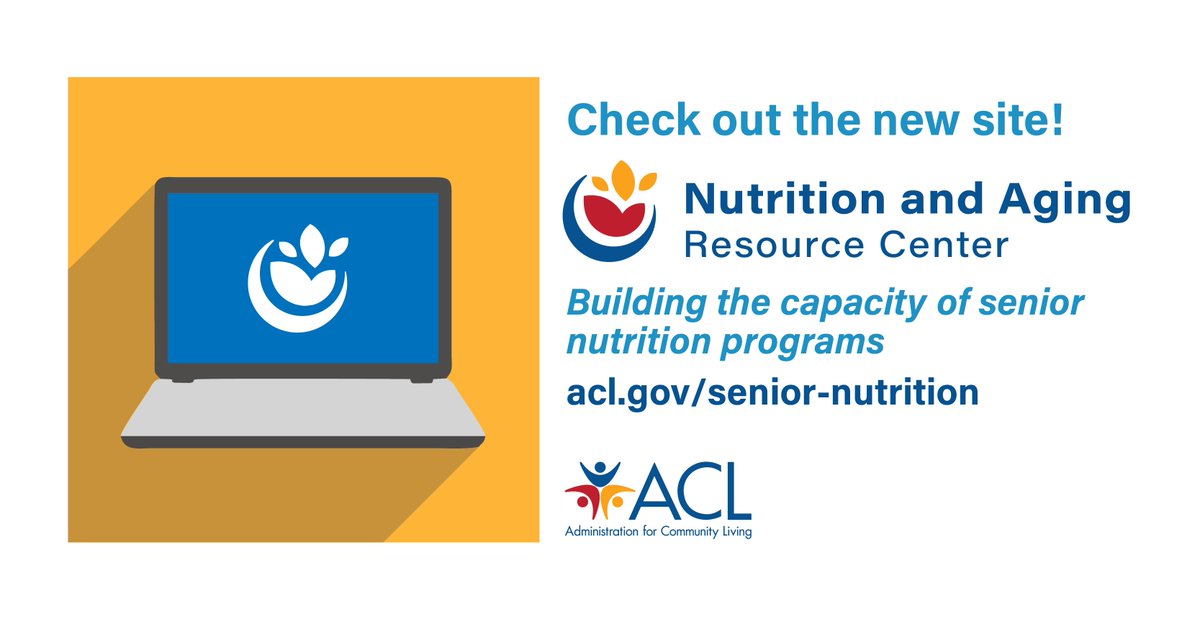 Check out the new site!

Nutrition and Aging
Resource Center

Building the capacity of senior nutrition programs

acl.gov/senior-nutrition

ACL
Administration for Community Living